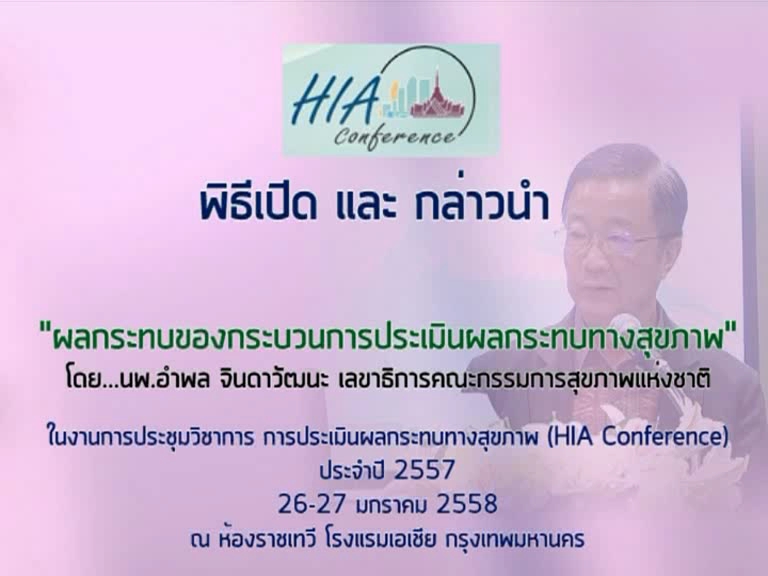 HIA Conference

พิธีเปิด และ กล่าวนำ

"ผลกระทบของกระบวนการประเมินผลกระทบทางสุขภาพ"
โดย...นพ.อำพล จินดาวัฒนะ เลขาธิการคณะกรรมการสุขภาพแห่งชาติ

ในงานการประชุมวิชาการ การประเมินผลกระทบทางสุขภาพ (HIA Conference)
ประจำปี 2557
26-27 มกราคม 2558
ณ ห้องราชเทวี โรงแรมเอเชีย กรุงเทพมหานคร